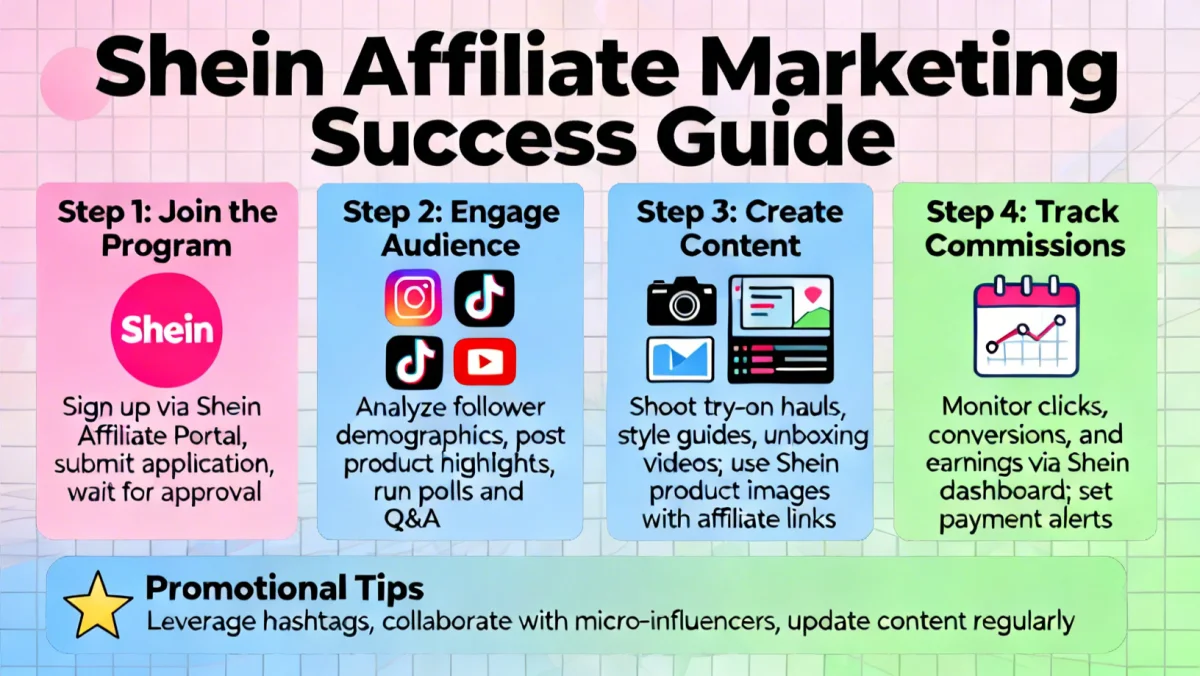 Shein Affiliate Marketing Success Guide

Step 1: Join the Program

Shein

Sign up via Shein Affiliate Portal, submit application, wait for approval

Step 2: Engage Audience

Analyze follower demographics, post product highlights, run polls and Q&A

Step 3: Create Content

Shoot try-on hauls, style guides, unboxing videos; use Shein product images with affiliate links

Step 4: Track Commissions

Monitor clicks, conversions, and earnings via Shein dashboard; set payment alerts

Promotional Tips
Leverage hashtags, collaborate with micro-influencers, update content regularly